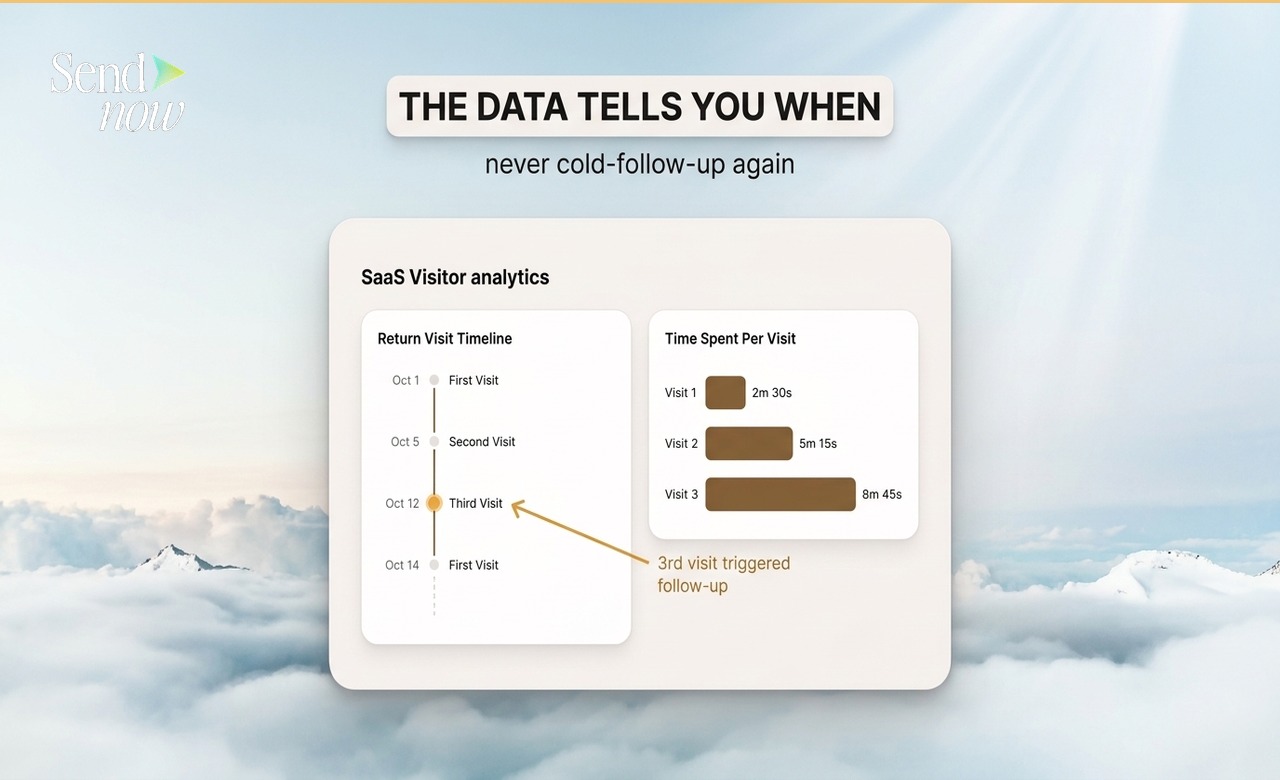 Send now

THE DATA TELLS YOU WHEN

never cold-follow-up again

SaaS Visitor analytics

Return Visit Timeline

Oct 1 First Visit

Oct 5 Second Visit

Oct 12 Third Visit

Oct 14 First Visit

3rd visit triggered follow-up

Time Spent Per Visit

Visit 1 2m 30s

Visit 2 5m 15s

Visit 3 8m 45s